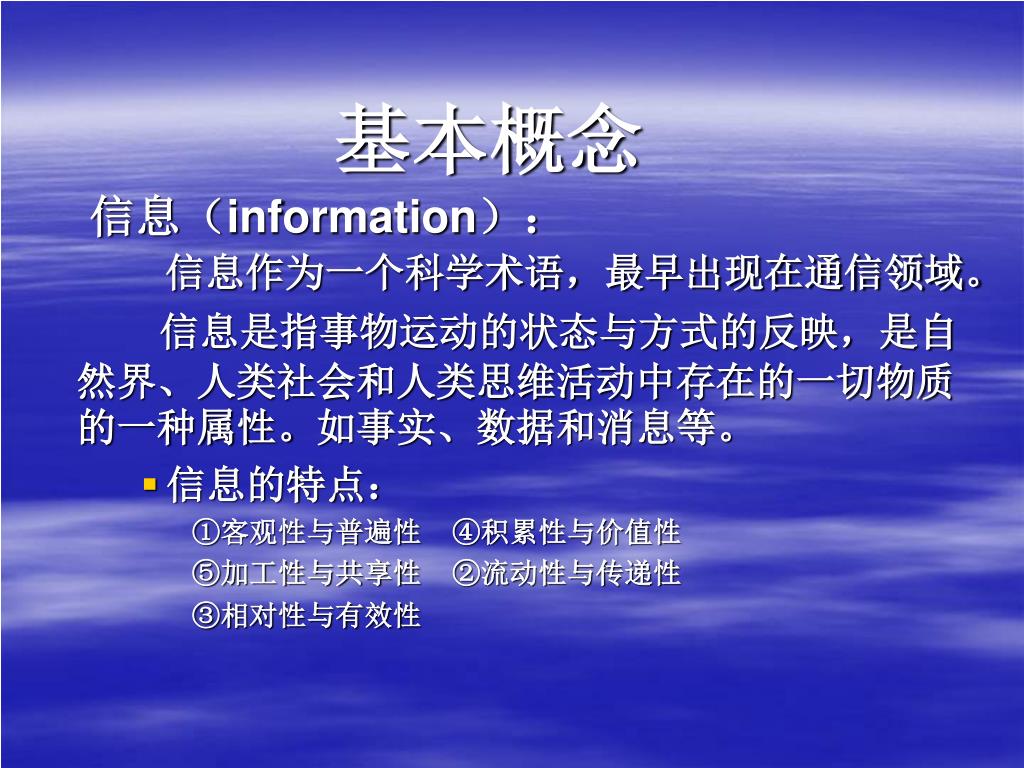 基本概念

信息（information）：

信息作为一个科学术语，最早出现在通信领域。

信息是指事物运动的状态与方式的反映，是自然界、人类社会和人类思维活动中存在的一切物质的一种属性。如事实、数据和消息等。

信息的特点：

①客观性与普遍性　④积累性与价值性
⑤加工性与共享性　②流动性与传递性
③相对性与有效性